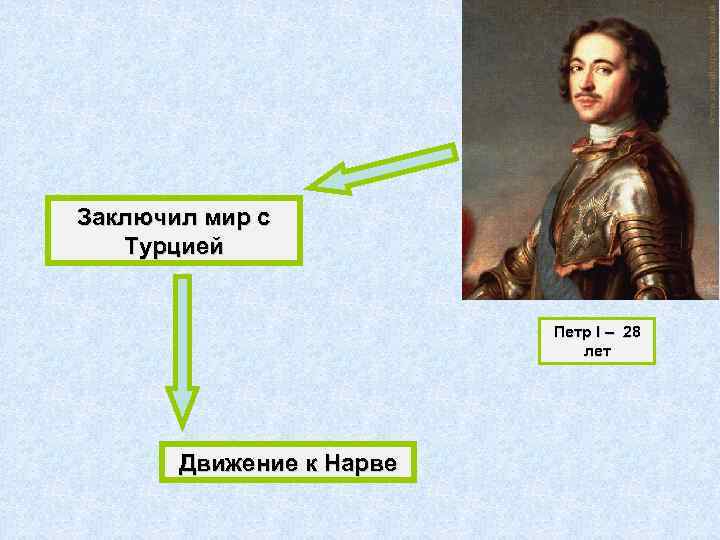 Заключил мир с Турцией

Петр I – 28 лет

Движение к Нарве